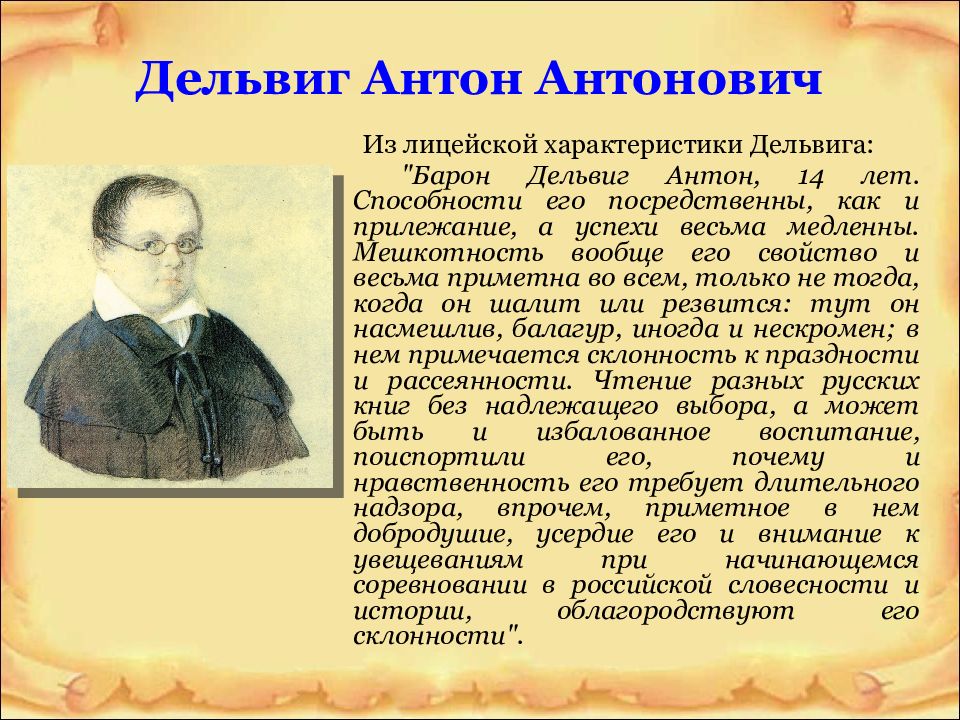 Дельвиг Антон Антонович

Из лицейской характеристики Дельвига:

"Барон Дельвиг Антон, 14 лет. Способности его посредственны, как и прилежание, а успехи весьма медленны. Мешкотность вообще его свойство и весьма приметна во всем, только не тогда, когда он шалит или резвится: тут он насмешлив, балагур, иногда и нескромен; в нем примечается склонность к праздности и рассеянности. Чтение разных русских книг без надлежащего выбора, а может быть и избалованное воспитание, поиспортили его, почему и нравственность его требует длительного надзора, впрочем, приметное в нем добродушие, усердие его и внимание к увещеваниям при начинающемся соревновании в российской словесности и истории, облагородствуют его склонности".